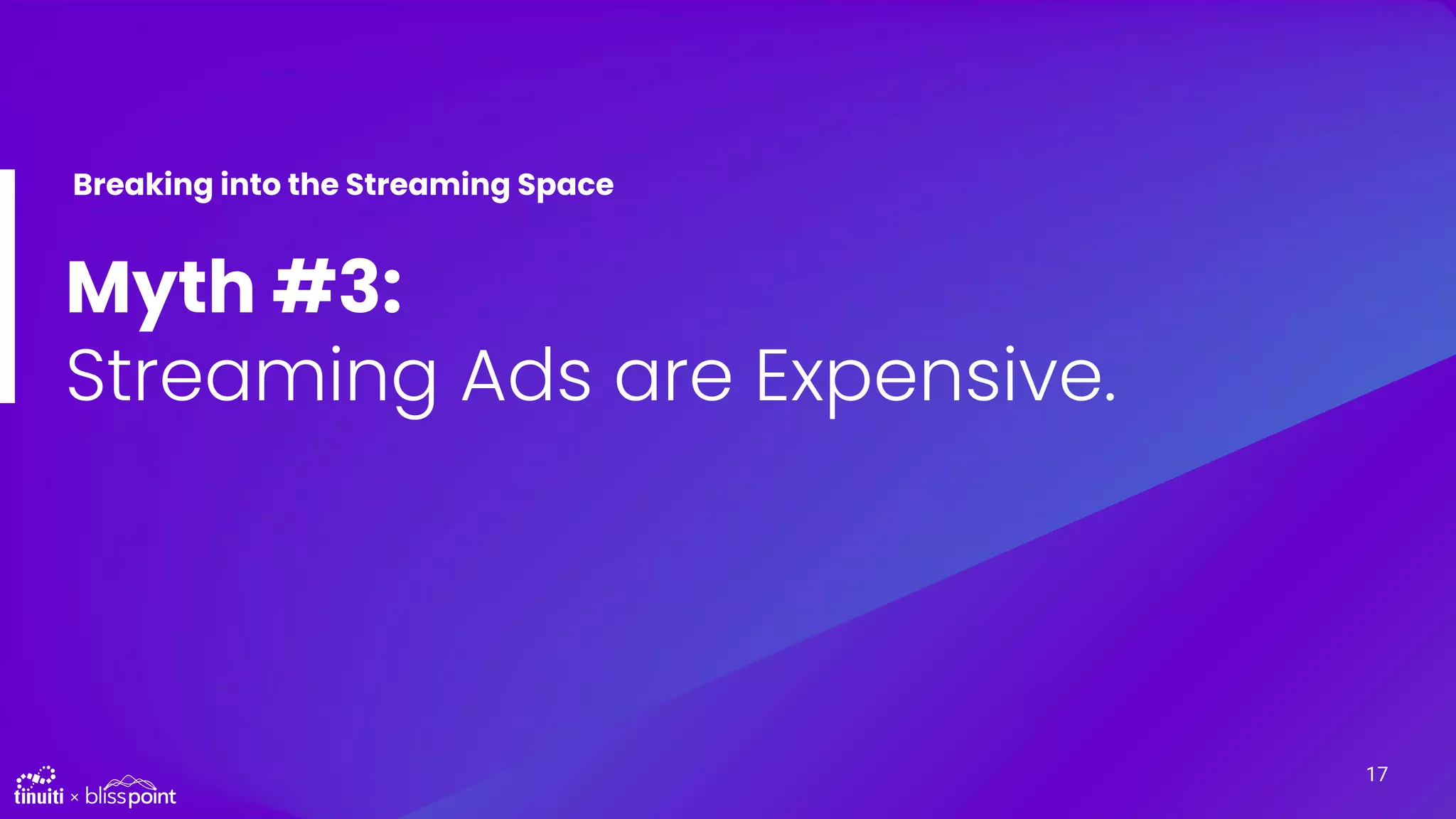 Breaking into the Streaming Space

Myth #3:
Streaming Ads are Expensive.

tinuiti × blisspoint

17